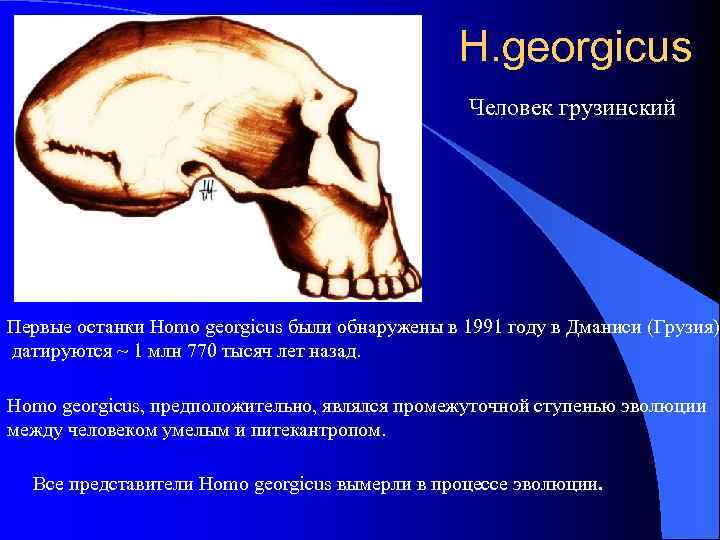 H.georgicus

Человек грузинский

Первые останки Homo georgicus были обнаружены в 1991 году в Дманиси (Грузия) датируются ~ 1 млн 770 тысяч лет назад.

Homo georgicus, предположительно, являлся промежуточной ступенью эволюции между человеком умелым и питекантропом.

Все представители Homo georgicus вымерли в процессе эволюции.